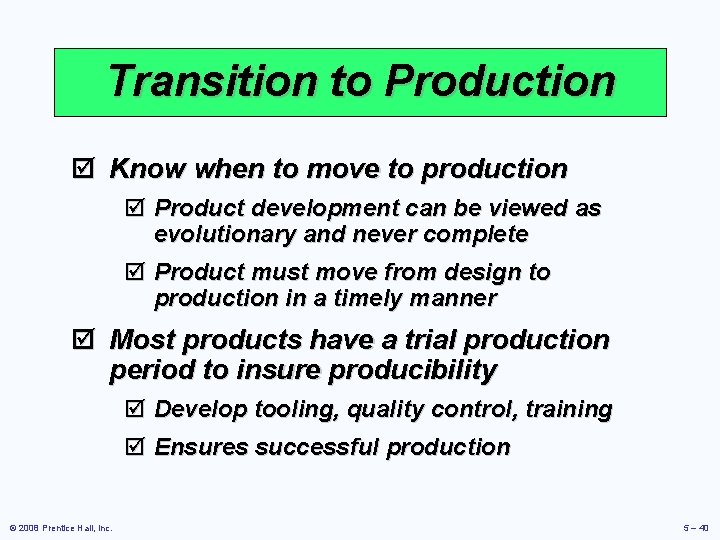 Transition to Production

☑ Know when to move to production

☑ Product development can be viewed as evolutionary and never complete

☑ Product must move from design to production in a timely manner

☑ Most products have a trial production period to insure producibility

☑ Develop tooling, quality control, training

☑ Ensures successful production

© 2008 Prentice Hall, Inc.

5 – 40